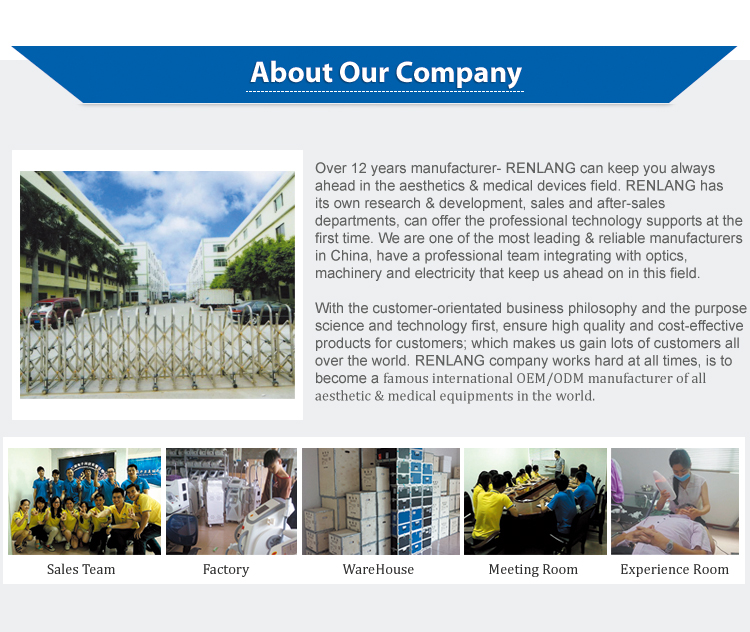 About Our Company

Over 12 years manufacturer- RENLANG can keep you always ahead in the aesthetics & medical devices field. RENLANG has its own research & development, sales and after-sales departments, can offer the professional technology supports at the first time. We are one of the most leading & reliable manufacturers in China, have a professional team integrating with optics, machinery and electricity that keep us ahead on in this field.

With the customer-orientated business philosophy and the purpose science and technology first, ensure high quality and cost-effective products for customers; which makes us gain lots of customers all over the world. RENLANG company works hard at all times, is to become a famous international OEM/ODM manufacturer of all aesthetic & medical equipments in the world.

Sales Team

Factory

WareHouse

Meeting Room

Experience Room